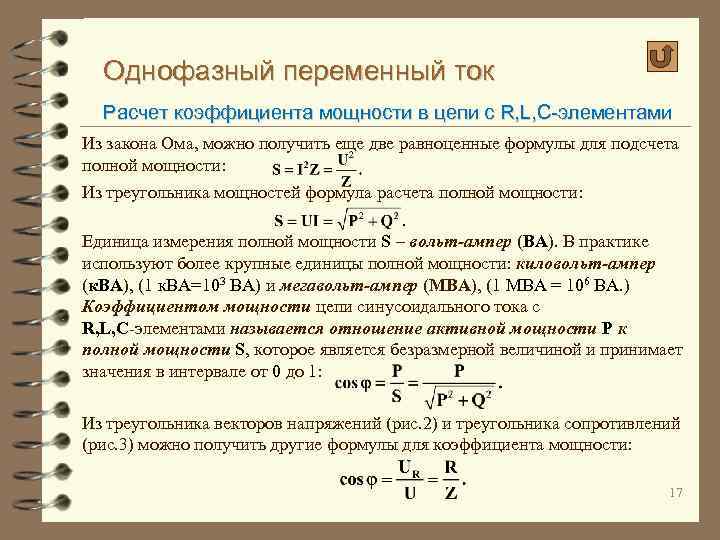 Однофазный переменный ток

Расчет коэффициента мощности в цепи с R,L,C-элементами

Из закона Ома, можно получить еще две равноценные формулы для подсчета полной мощности: $S = I^2Z = \frac{U^2}{Z}$.

Из треугольника мощностей формула расчета полной мощности:

$S = UI = \sqrt{P^2 + Q^2}$.

Единица измерения полной мощности S – вольт-ампер (ВА). В практике используют более крупные единицы полной мощности: киловольт-ампер (кВА), (1 кВА=$10^3$ ВА) и мегавольт-ампер (МВА), (1 МВА = $10^6$ ВА.)

Коэффициентом мощности цепи синусоидального тока с R,L,C-элементами называется отношение активной мощности P к полной мощности S, которое является безразмерной величиной и принимает значения в интервале от 0 до 1: $\cos\varphi = \frac{P}{S} = \frac{P}{\sqrt{P^2 + Q^2}}$.

Из треугольника векторов напряжений (рис.2) и треугольника сопротивлений (рис.3) можно получить другие формулы для коэффициента мощности:

$\cos\varphi = \frac{U_R}{U} = \frac{R}{Z}$.

17